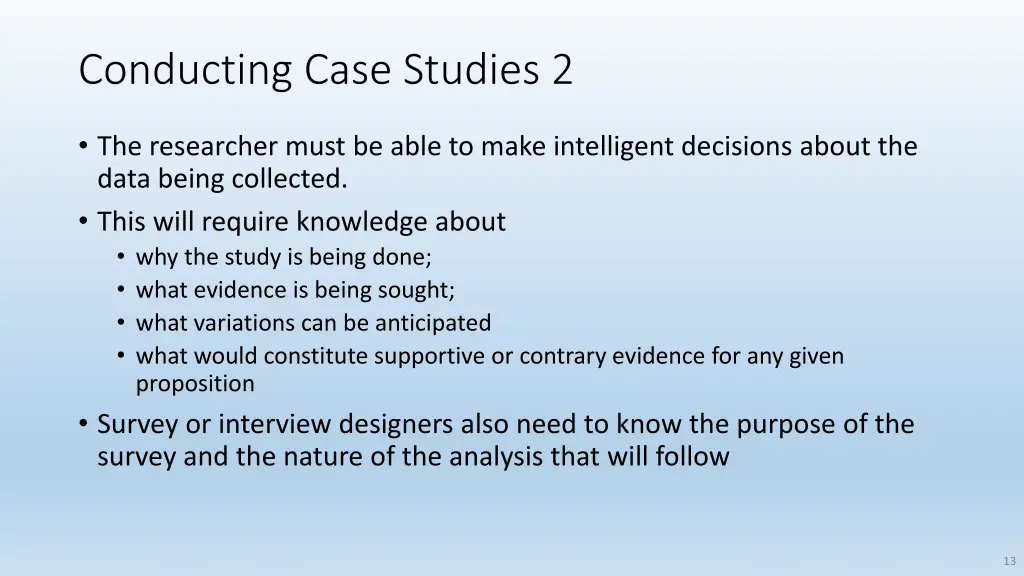 Conducting Case Studies 2

• The researcher must be able to make intelligent decisions about the data being collected.
• This will require knowledge about
  • why the study is being done;
  • what evidence is being sought;
  • what variations can be anticipated
  • what would constitute supportive or contrary evidence for any given proposition
• Survey or interview designers also need to know the purpose of the survey and the nature of the analysis that will follow

13